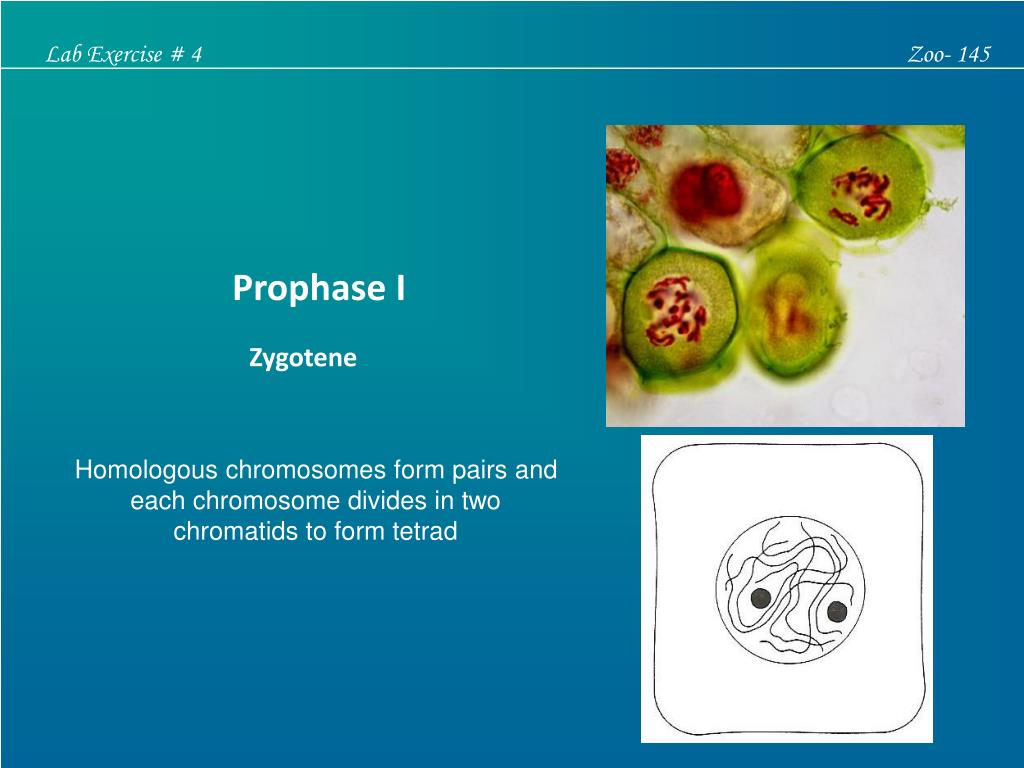 Lab Exercise # 4

Zoo- 145

Prophase I

Zygotene

Homologous chromosomes form pairs and each chromosome divides in two chromatids to form tetrad